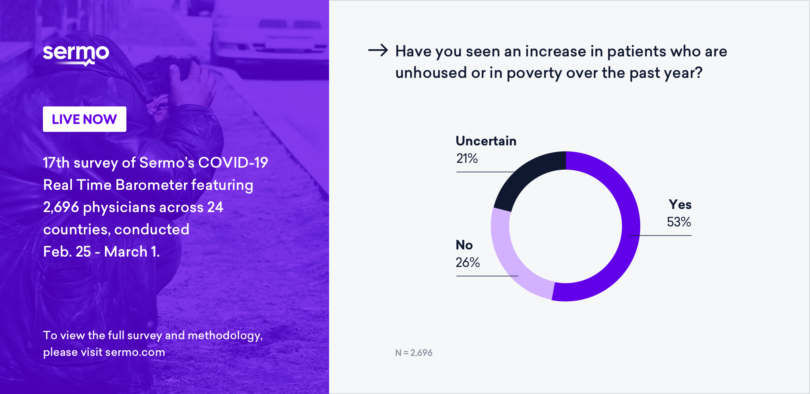 sermo

LIVE NOW

17th survey of Sermo's COVID-19 Real Time Barometer featuring 2,696 physicians across 24 countries, conducted Feb. 25 - March 1.

To view the full survey and methodology, please visit sermo.com

→ Have you seen an increase in patients who are unhoused or in poverty over the past year?

Uncertain
21%

Yes
53%

No
26%

N = 2,696